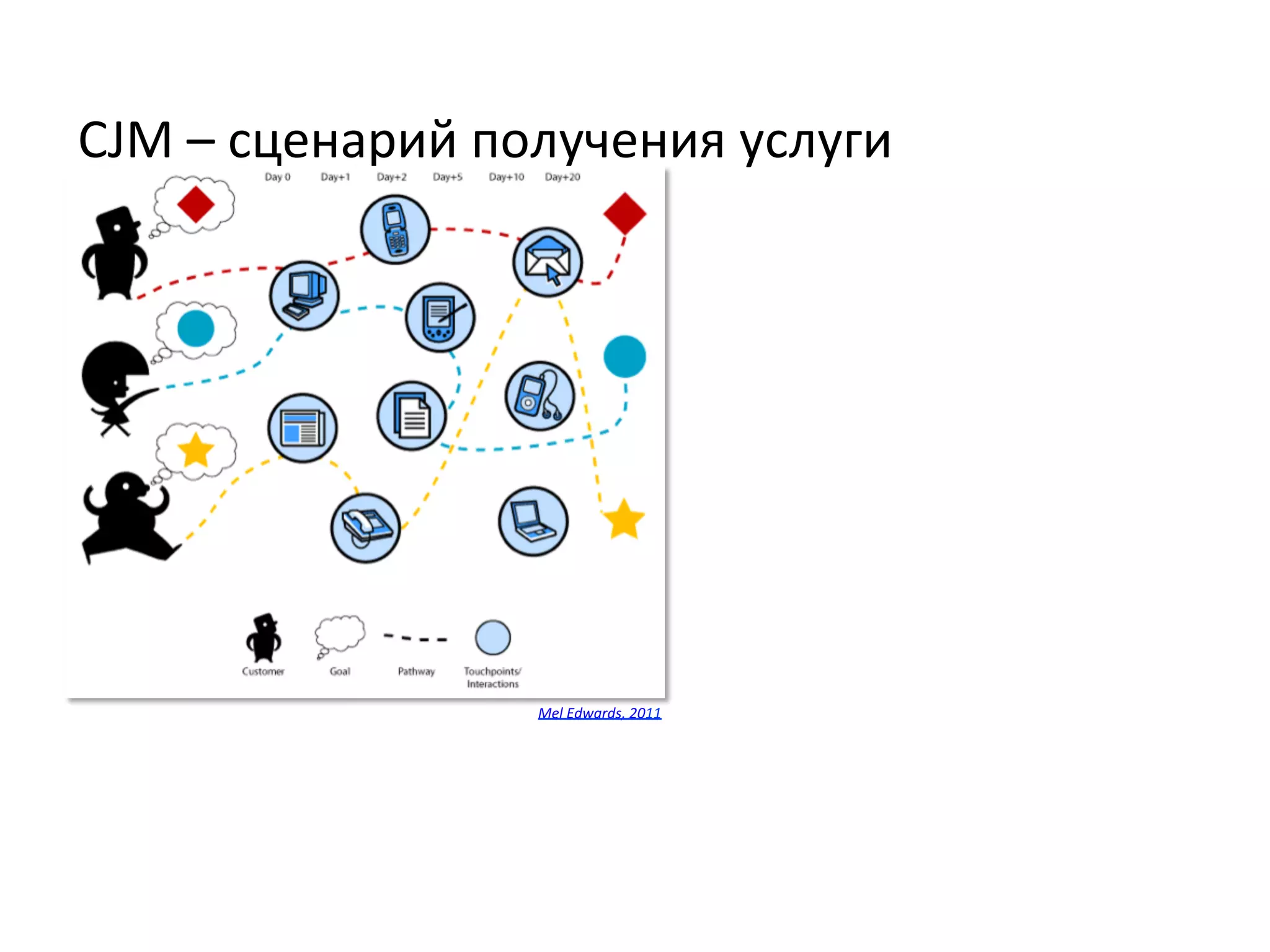 CJM – сценарий получения услуги

Day 0 Day+1 Day+2 Day+5 Day+10 Day+20

Customer Goal Pathway Touchpoints/ Interactions

Mel Edwards, 2011